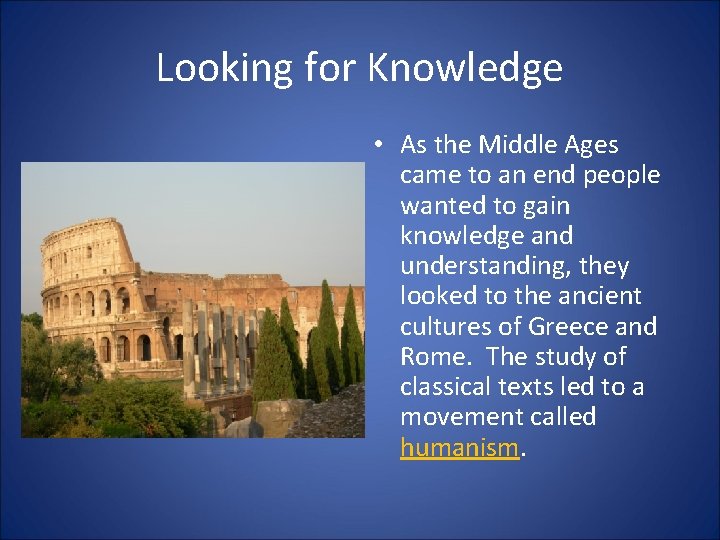 Looking for Knowledge

• As the Middle Ages came to an end people wanted to gain knowledge and understanding, they looked to the ancient cultures of Greece and Rome. The study of classical texts led to a movement called humanism.